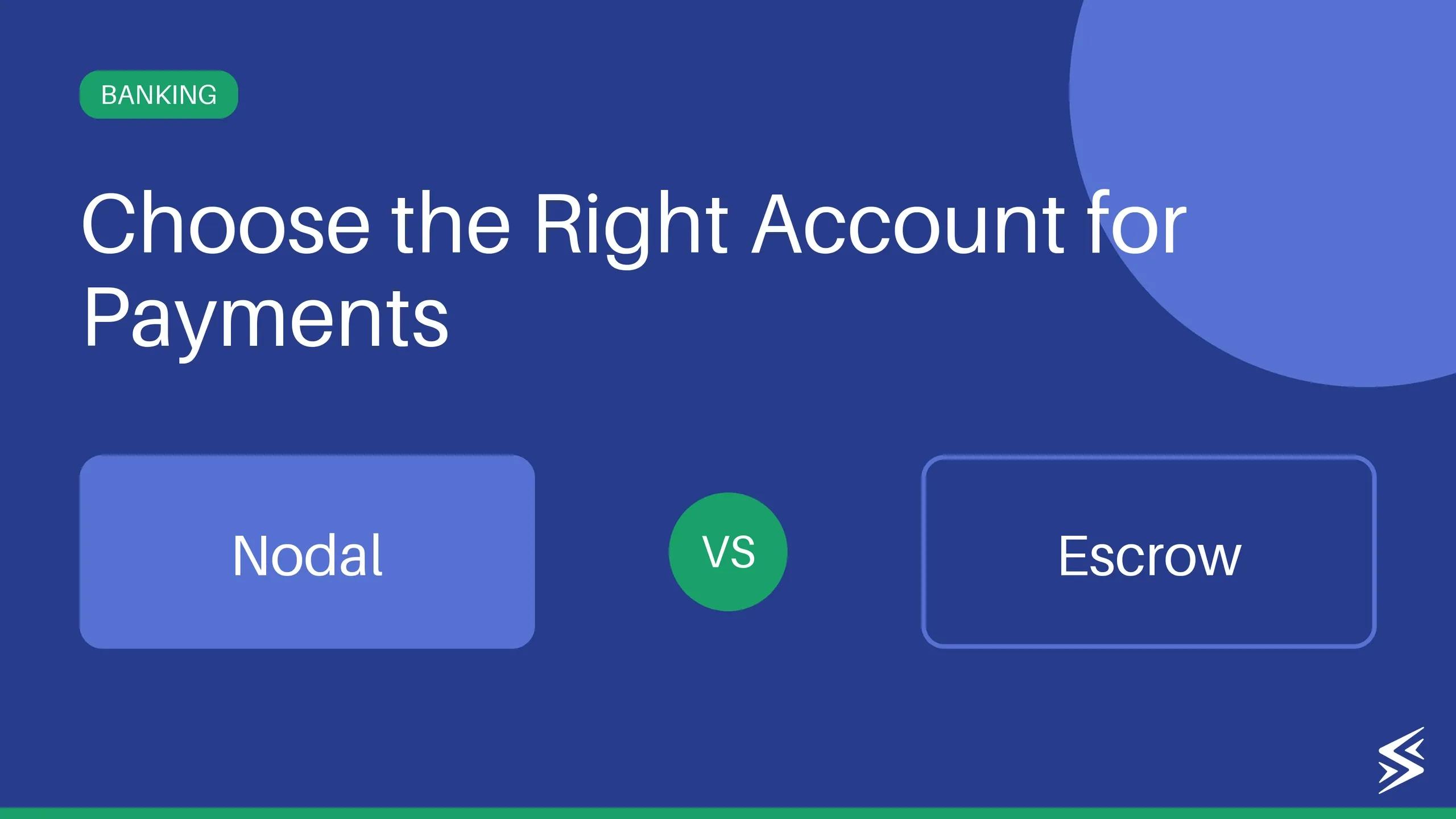 BANKING

Choose the Right Account for Payments

Nodal

VS

Escrow